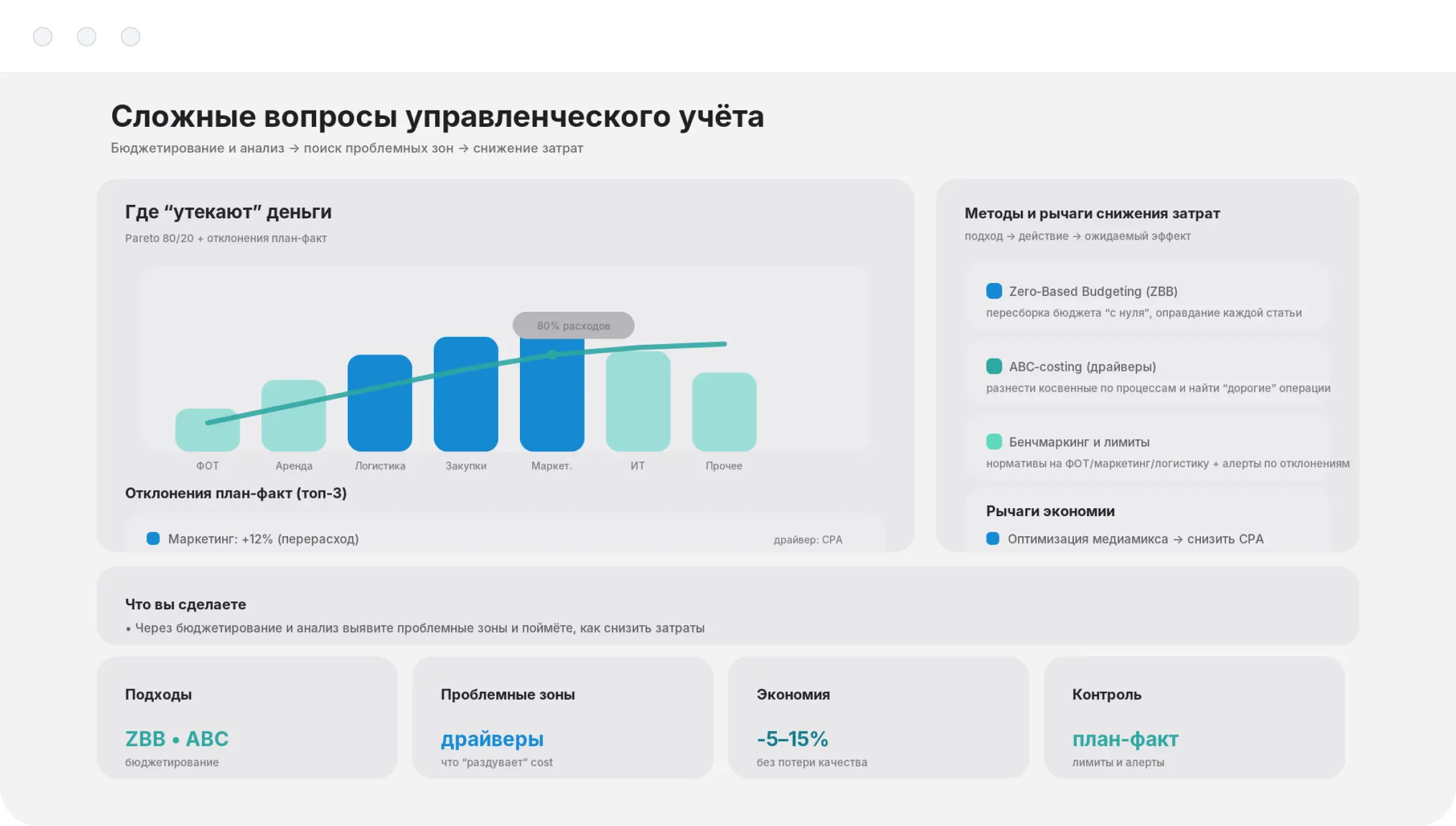 Сложные вопросы управленческого учёта
Бюджетирование и анализ → поиск проблемных зон → снижение затрат

Где “утекают” деньги
Pareto 80/20 + отклонения план-факт

80% расходов

ФОТ
Аренда
Логистика
Закупки
Маркет.
ИТ
Прочее

Отклонения план-факт (топ-3)

Маркетинг: +12% (перерасход)
драйвер: CPA

Методы и рычаги снижения затрат
подход → действие → ожидаемый эффект

Zero-Based Budgeting (ZBB)
пересборка бюджета “с нуля”, оправдание каждой статьи

ABC-costing (драйверы)
разнести косвенные по процессам и найти “дорогие” операции

Бенчмаркинг и лимиты
нормативы на ФОТ/маркетинг/логистику + алерты по отклонениям

Рычаги экономии
Оптимизация медиамикса → снизить CPA

Что вы сделаете
• Через бюджетирование и анализ выявите проблемные зоны и поймёте, как снизить затраты

Подходы
ZBB • ABC
бюджетирование

Проблемные зоны
драйверы
что “раздувает” cost

Экономия
-5–15%
без потери качества

Контроль
план-факт
лимиты и алерты